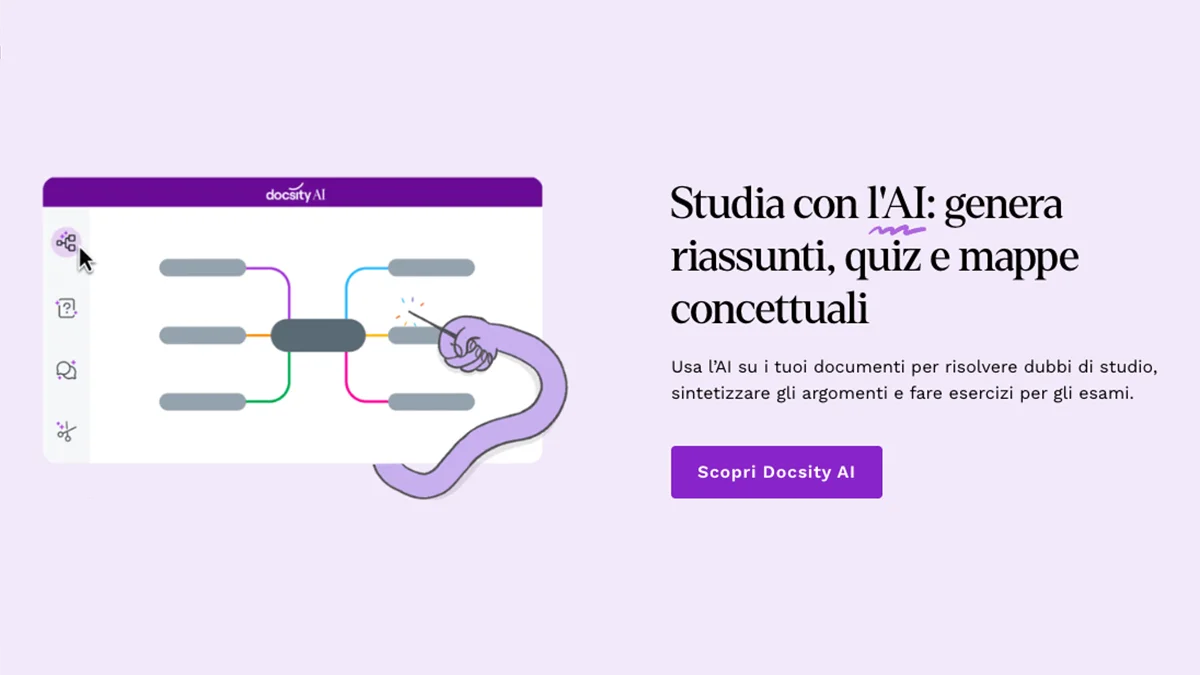 docsity AI

Studia con l'AI: genera riassunti, quiz e mappe concettuali

Usa l'AI su i tuoi documenti per risolvere dubbi di studio, sintetizzare gli argomenti e fare esercizi per gli esami.

Scopri Docsity AI